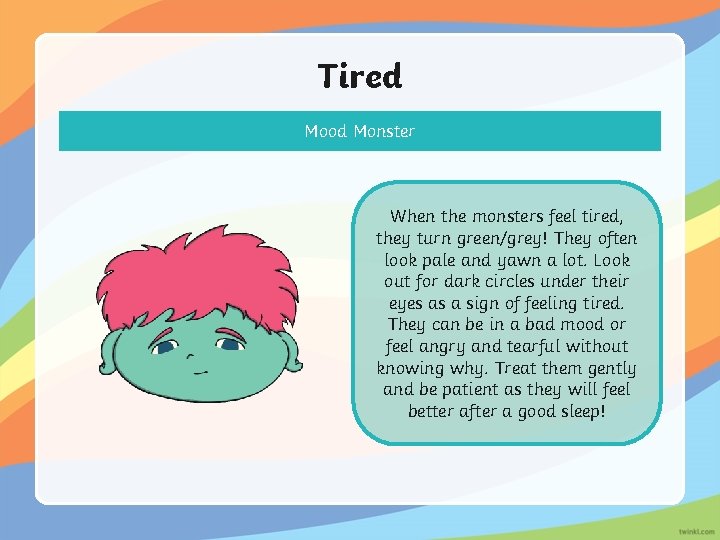 Tired

Mood Monster

When the monsters feel tired, they turn green/grey! They often look pale and yawn a lot. Look out for dark circles under their eyes as a sign of feeling tired. They can be in a bad mood or feel angry and tearful without knowing why. Treat them gently and be patient as they will feel better after a good sleep!

twinkl.com